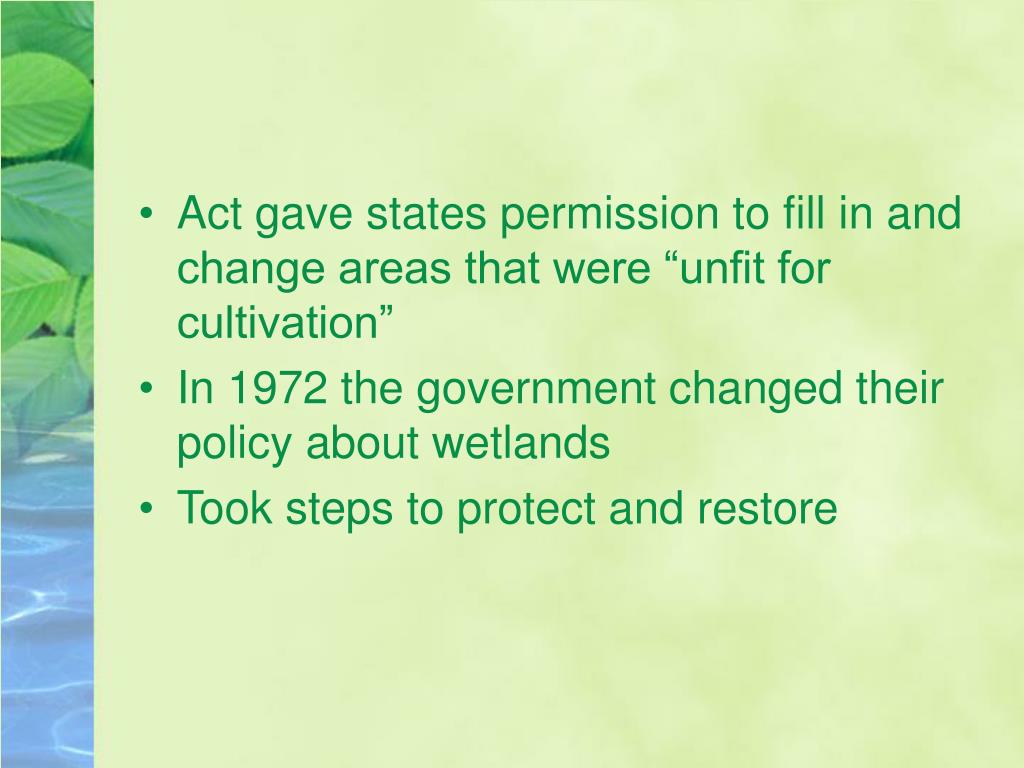 • Act gave states permission to fill in and change areas that were “unfit for cultivation”
• In 1972 the government changed their policy about wetlands
• Took steps to protect and restore